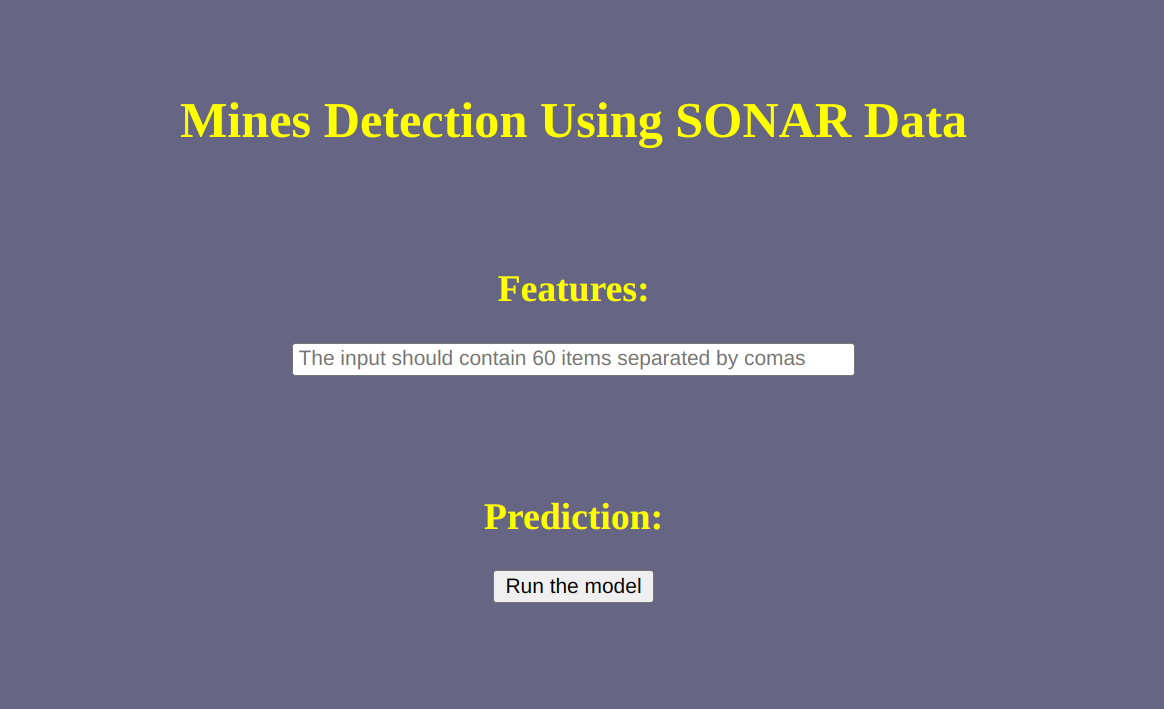 Mines Detection Using SONAR Data

Features:

The input should contain 60 items separated by comas

Prediction:

Run the model